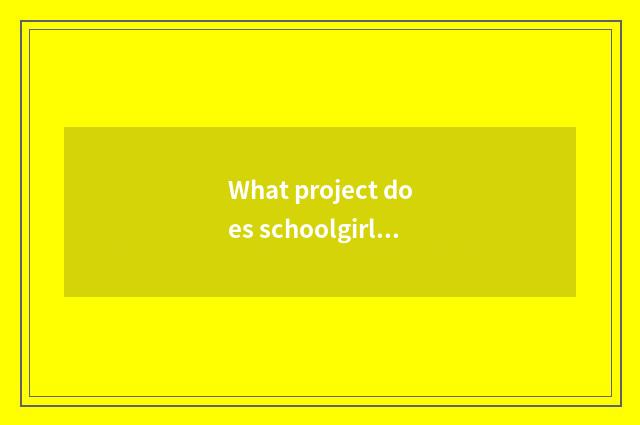 What project do
es schoolgirl...